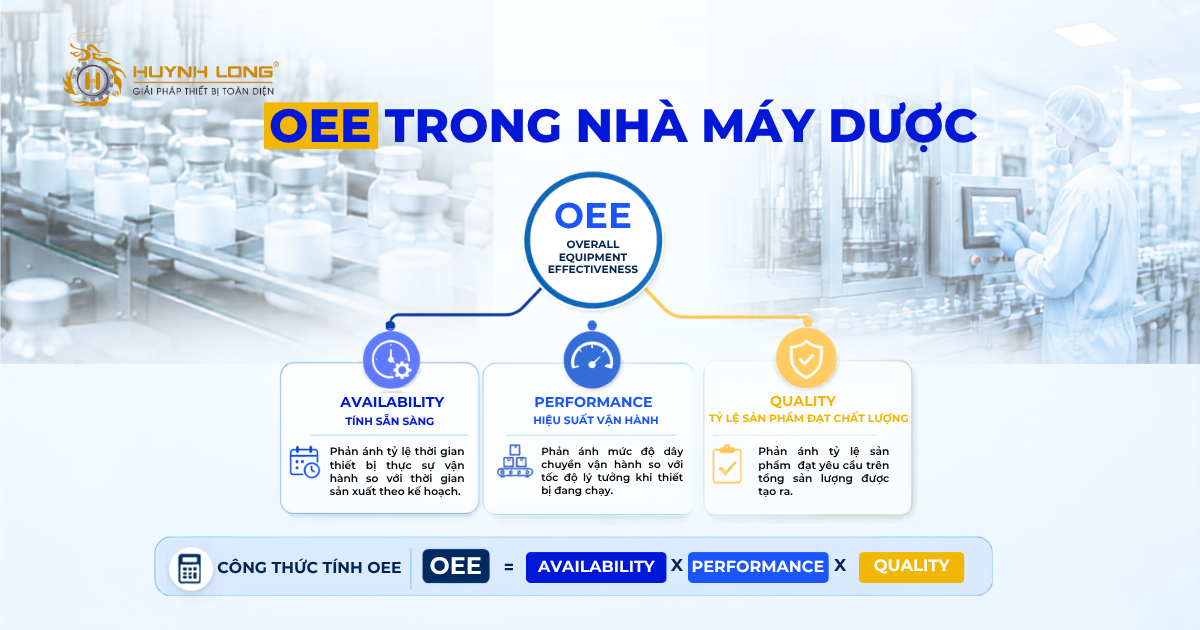 HUYNH LONG®
GIẢI PHÁP THIẾT BỊ TOÀN DIỆN

OEE TRONG NHÀ MÁY DƯỢC

OEE
OVERALL EQUIPMENT EFFECTIVENESS

AVAILABILITY
TÍNH SẴN SÀNG

Phản ánh tỷ lệ thời gian thiết bị thực sự vận hành so với thời gian sản xuất theo kế hoạch.

PERFORMANCE
HIỆU SUẤT VẬN HÀNH

Phản ánh mức độ dây chuyền vận hành so với tốc độ lý tưởng khi thiết bị đang chạy.

QUALITY
TỶ LỆ SẢN PHẨM ĐẠT CHẤT LƯỢNG

Phản ánh tỷ lệ sản phẩm đạt yêu cầu trên tổng sản lượng được tạo ra.

CÔNG THỨC TÍNH OEE OEE = AVAILABILITY X PERFORMANCE X QUALITY